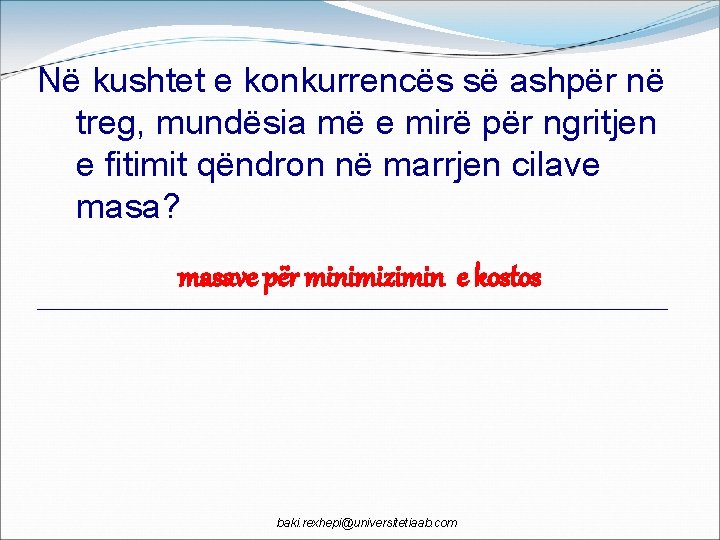 Në kushtet e konkurrencës së ashpër në treg, mundësia më e mirë për ngritjen e fitimit qëndron në marrjen cilave masa?

massave për minimizimin e kostos

baki.rexhepi@universitetiaab.com